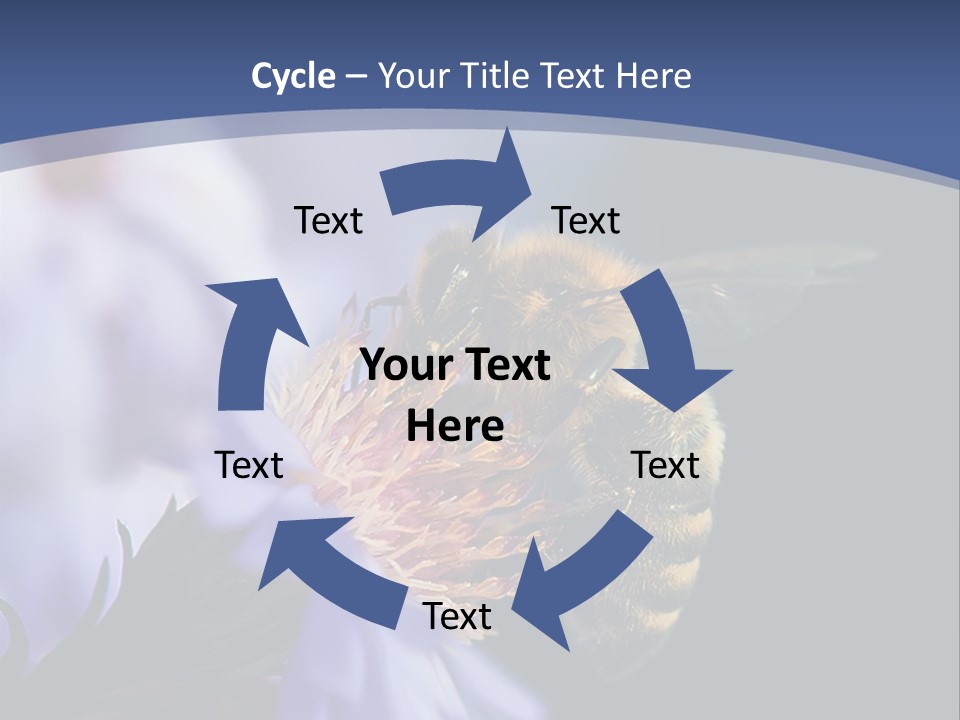 Cycle – Your Title Text Here

Text

Text

Your Text Here

Text

Text

Text